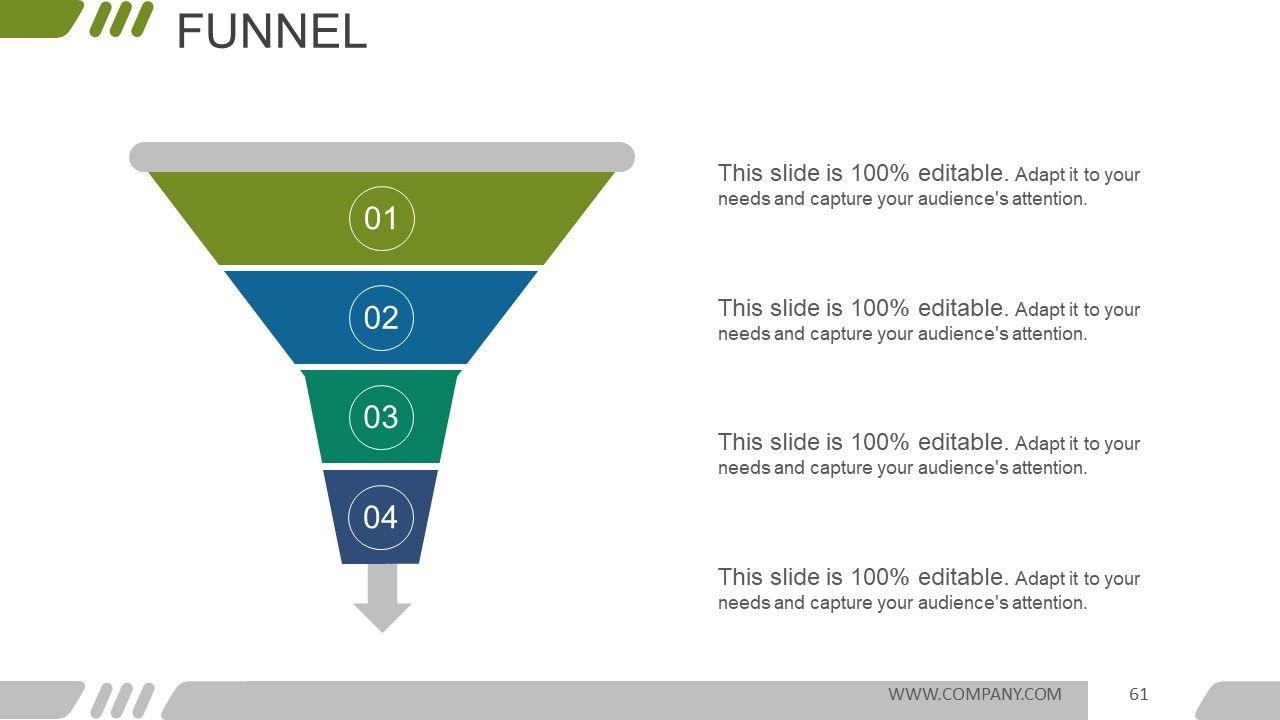 FUNNEL

01

02

03

04

This slide is 100% editable. Adapt it to your needs and capture your audience's attention.

This slide is 100% editable. Adapt it to your needs and capture your audience's attention.

This slide is 100% editable. Adapt it to your needs and capture your audience's attention.

This slide is 100% editable. Adapt it to your needs and capture your audience's attention.

WWW.COMPANY.COM

61